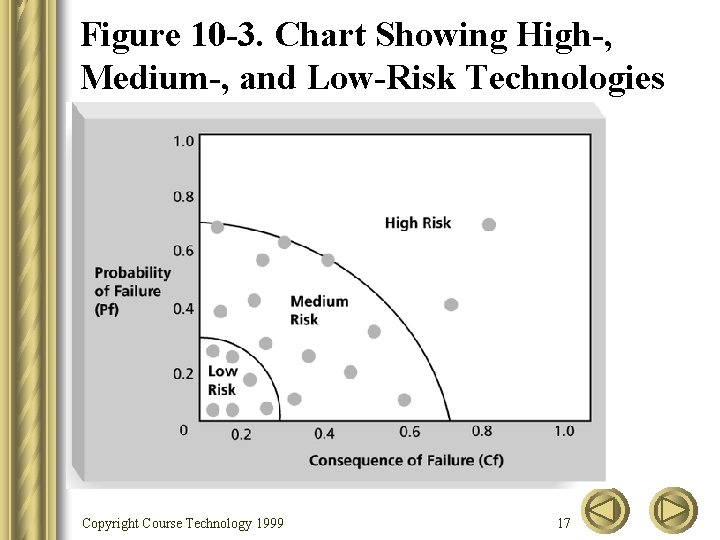 Figure 10-3. Chart Showing High-, Medium-, and Low-Risk Technologies

1.0
0.8
0.6
0.4
0.2
0

Probability of Failure (Pf)

High Risk

Medium Risk

Low Risk

0.2
0.4
0.6
0.8
1.0

Consequence of Failure (Cf)

Copyright Course Technology 1999

17